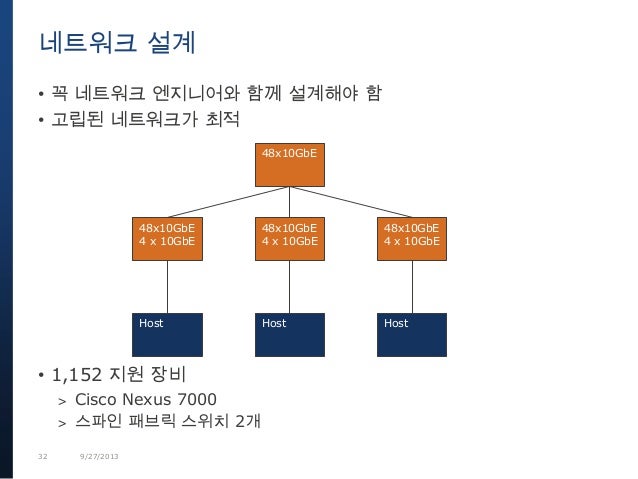 네트워크 설계

• 꼭 네트워크 엔지니어와 함께 설계해야 함
• 고립된 네트워크가 최적

48x10GbE

48x10GbE
4 x 10GbE

48x10GbE
4 x 10GbE

48x10GbE
4 x 10GbE

Host

Host

Host

• 1,152 지원 장비
> Cisco Nexus 7000
> 스파인 패브릭 스위치 2개

32 9/27/2013